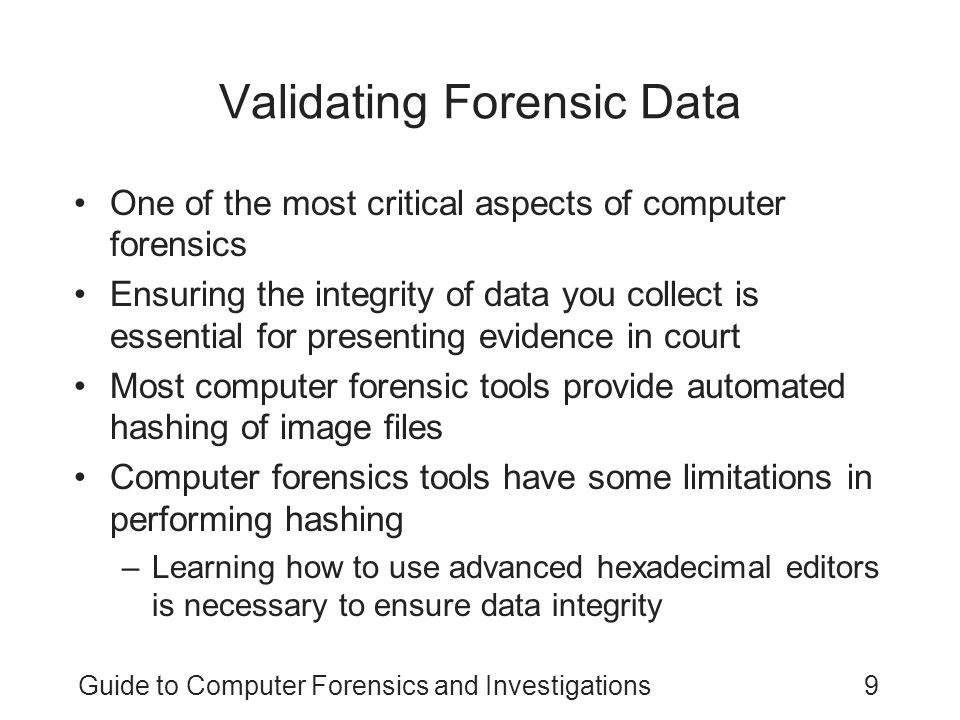 Validating Forensic Data

• One of the most critical aspects of computer forensics
• Ensuring the integrity of data you collect is essential for presenting evidence in court
• Most computer forensic tools provide automated hashing of image files
• Computer forensics tools have some limitations in performing hashing
– Learning how to use advanced hexadecimal editors is necessary to ensure data integrity

Guide to Computer Forensics and Investigations 9